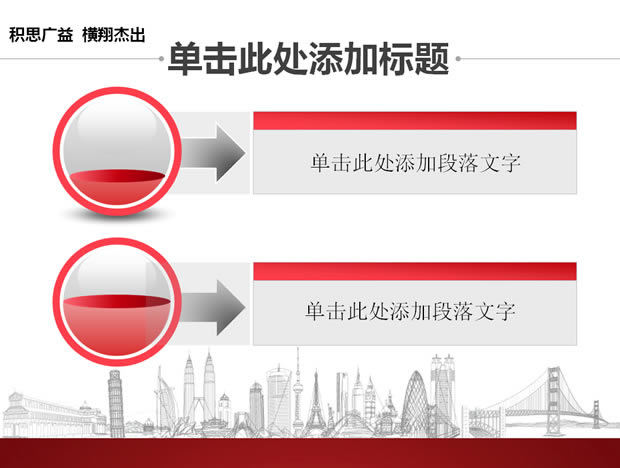 积思广益 横翔杰出

单击此处添加标题

单击此处添加段落文字

单击此处添加段落文字